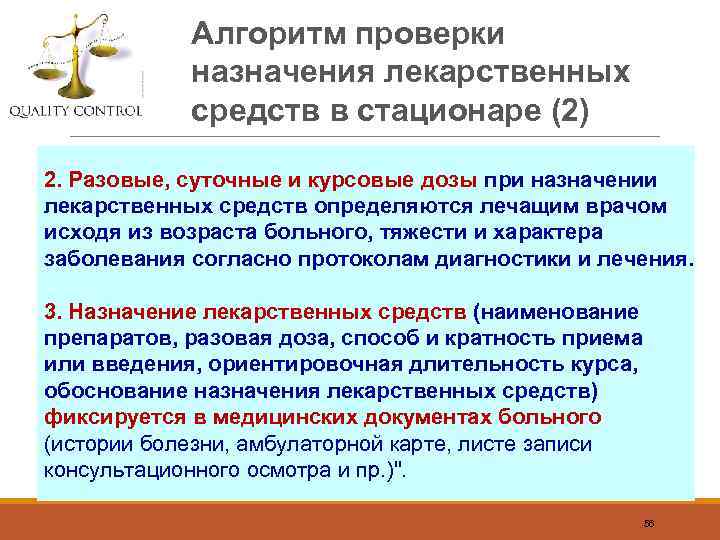 QUALITY CONTROL

Алгоритм проверки назначения лекарственных средств в стационаре (2)

2. Разовые, суточные и курсовые дозы при назначении лекарственных средств определяются лечащим врачом исходя из возраста больного, тяжести и характера заболевания согласно протоколам диагностики и лечения.

3. Назначение лекарственных средств (наименование препаратов, разовая доза, способ и кратность приема или введения, ориентировочная длительность курса, обоснование назначения лекарственных средств) фиксируется в медицинских документах больного (истории болезни, амбулаторной карте, листе записи консультационного осмотра и пр.)".

56